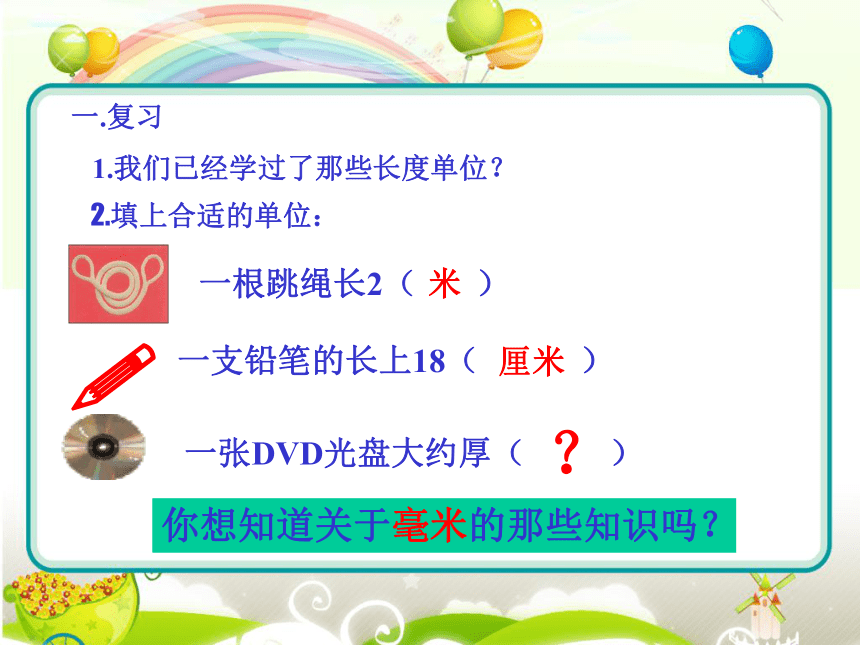 一.复习

1.我们已经学过了那些长度单位？

2.填上合适的单位：

一根跳绳长2（ 米 ）

一支铅笔的长上18（ 厘米 ）

一张DVD光盘大约厚（ ？ ）

你想知道关于毫米的那些知识吗？